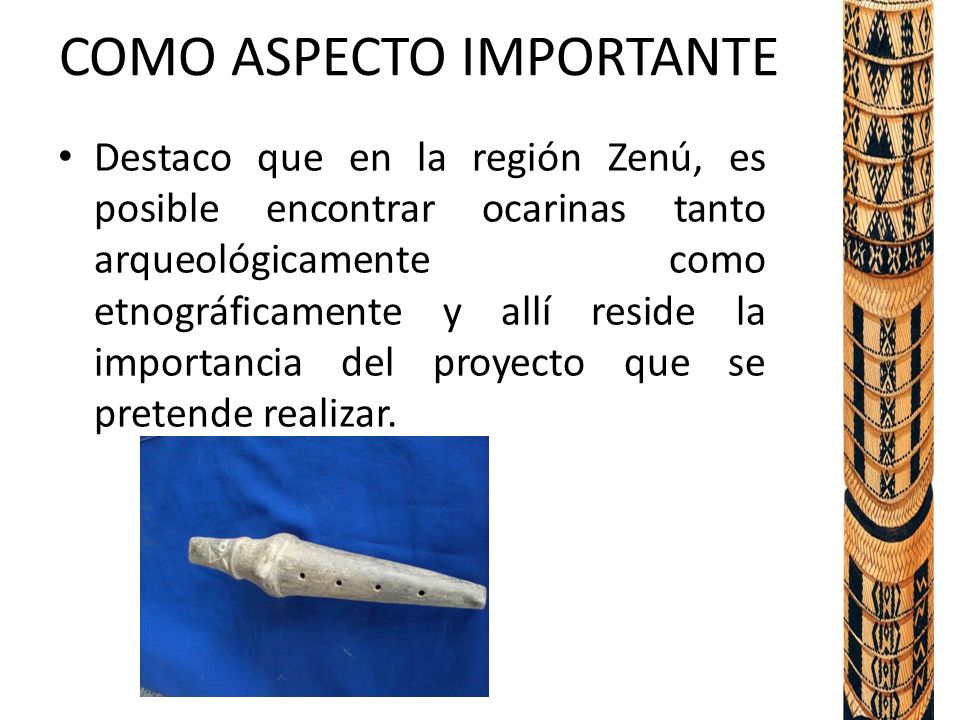 COMO ASPECTO IMPORTANTE

• Destaco que en la región Zenú, es posible encontrar ocarinas tanto arqueológicamente como etnográficamente y allí reside la importancia del proyecto que se pretende realizar.